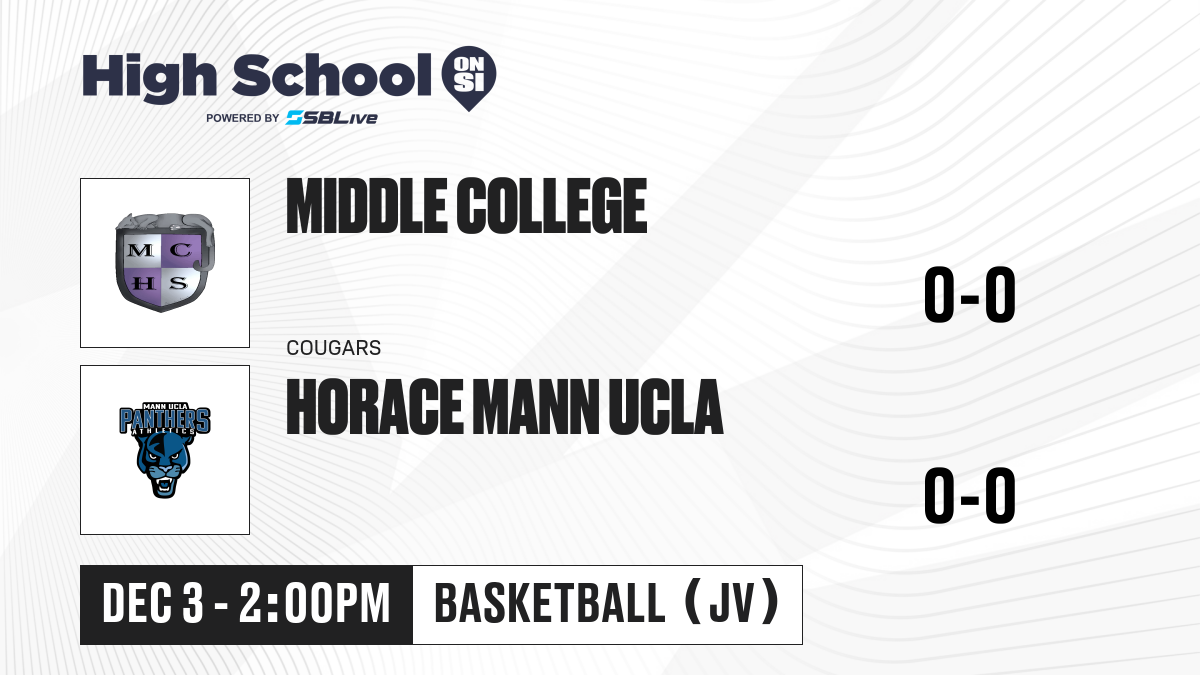 High School ON SI
POWERED BY SBLive

M C
H S

MIDDLE COLLEGE

0-0

COUGARS

MANN UCLA
PANTHERS
ATHLETICS

HORACE MANN UCLA

0-0

DEC 3 - 2:00PM

BASKETBALL (JV)